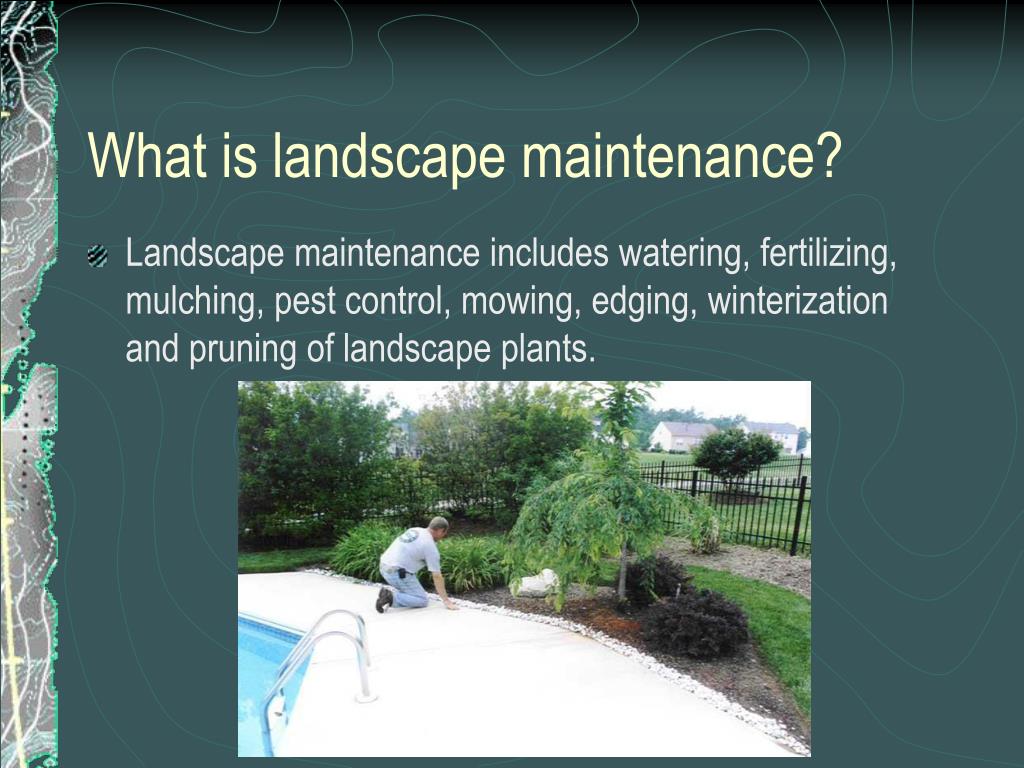 What is landscape maintenance?

Landscape maintenance includes watering, fertilizing, mulching, pest control, mowing, edging, winterization and pruning of landscape plants.